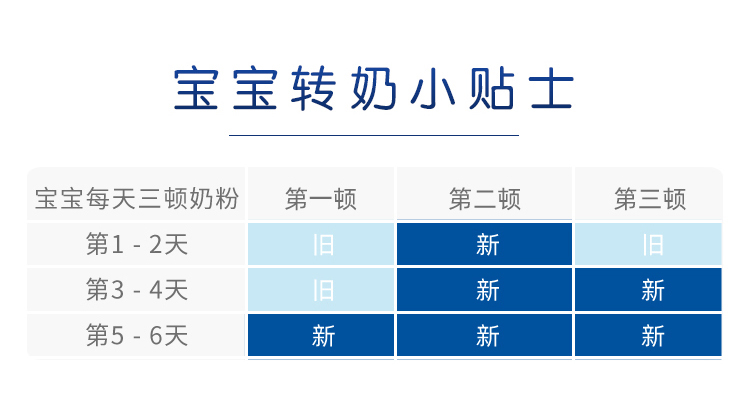 宝宝转奶小贴士

| 宝宝每天三顿奶粉 | 第一顿 | 第二顿 | 第三顿 |
|---|---|---|---|
| 第1 - 2天 | 旧 | 新 | 旧 |
| 第3 - 4天 | 旧 | 新 | 新 |
| 第5 - 6天 | 新 | 新 | 新 |